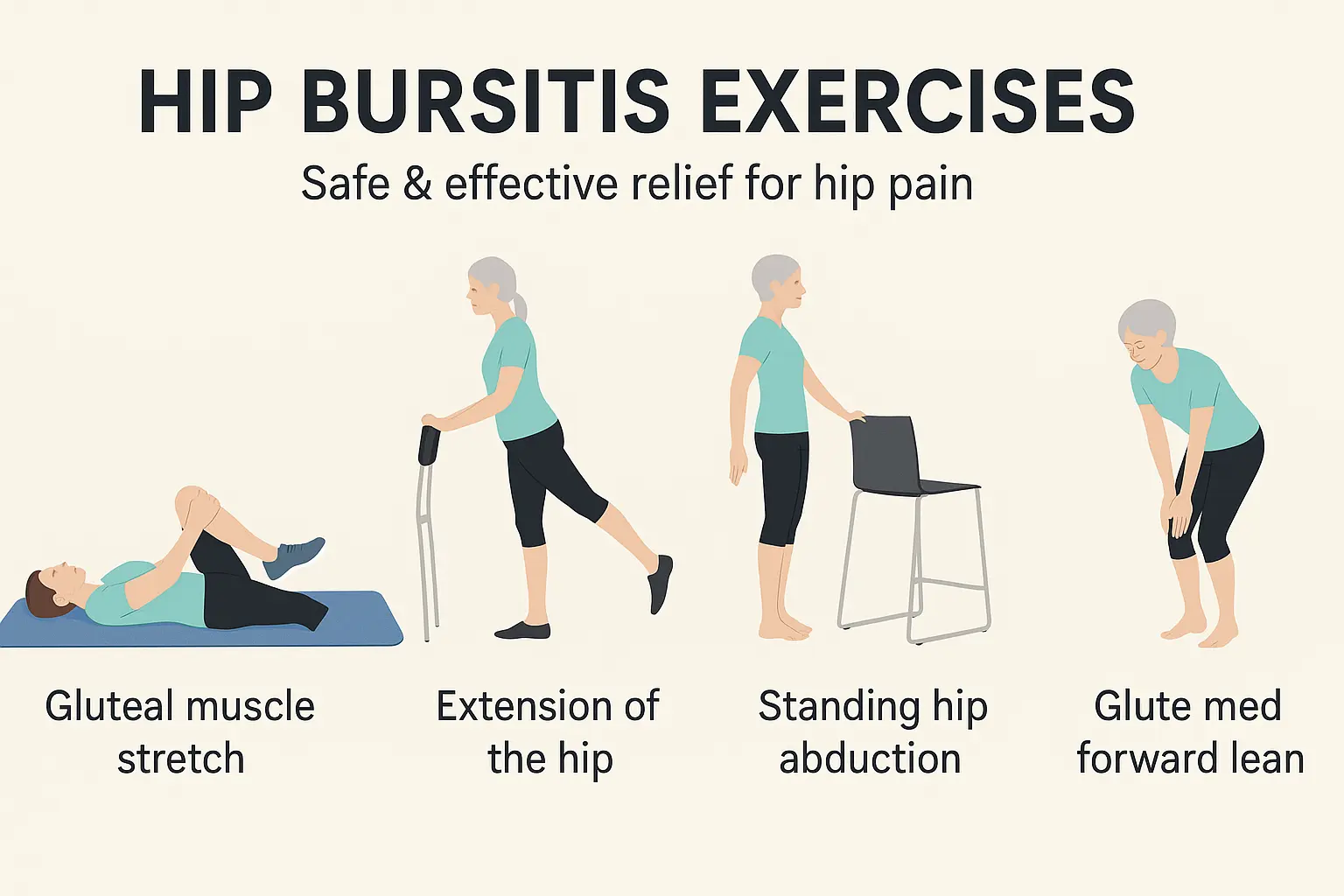 HIP BURSITIS EXERCISES

Safe & effective relief for hip pain

Gluteal muscle stretch

Extension of the hip

Standing hip abduction

Glute med forward lean